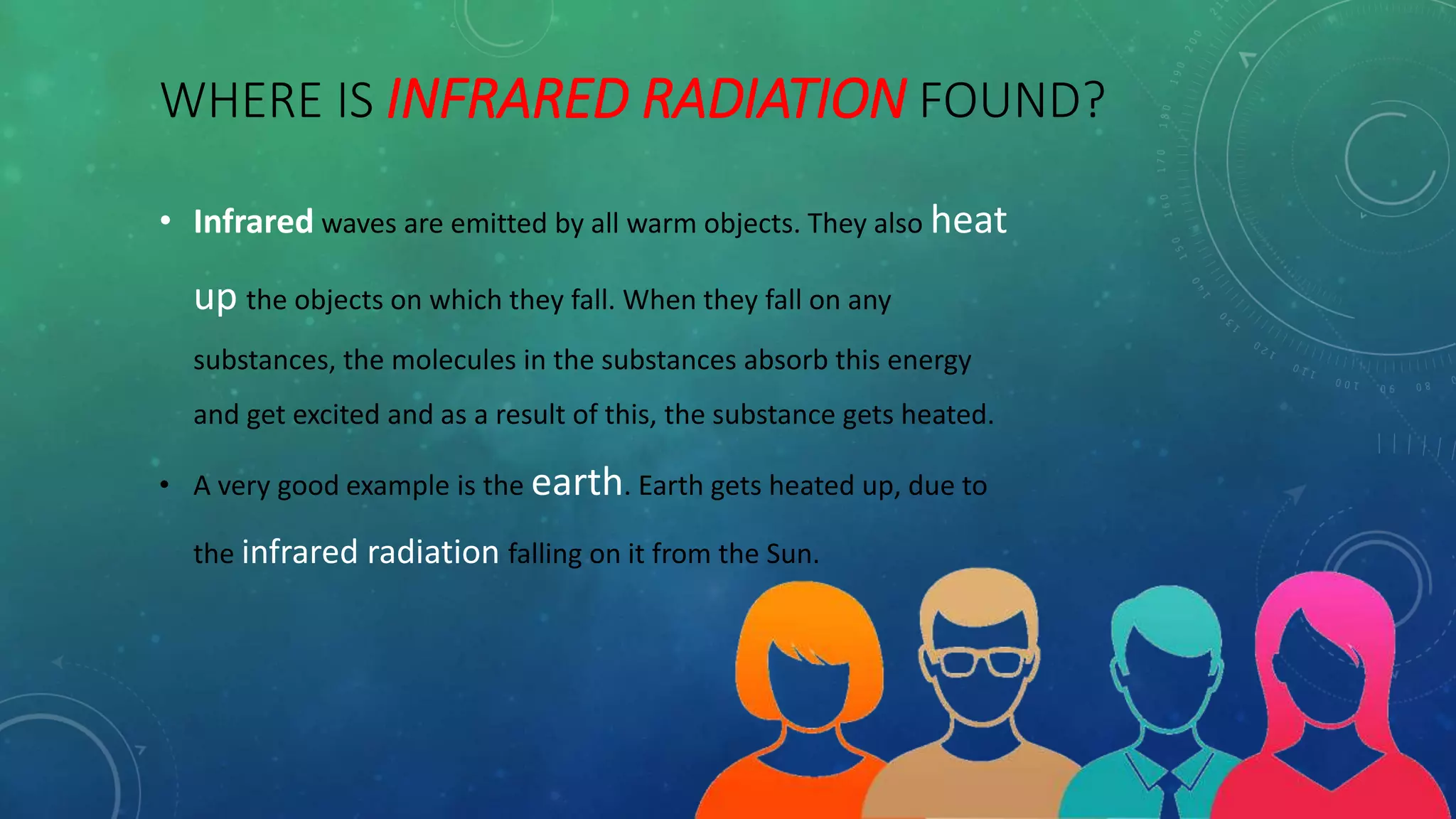 WHERE IS INFRARED RADIATION FOUND?

• Infrared waves are emitted by all warm objects. They also heat up the objects on which they fall. When they fall on any substances, the molecules in the substances absorb this energy and get excited and as a result of this, the substance gets heated.

• A very good example is the earth. Earth gets heated up, due to the infrared radiation falling on it from the Sun.